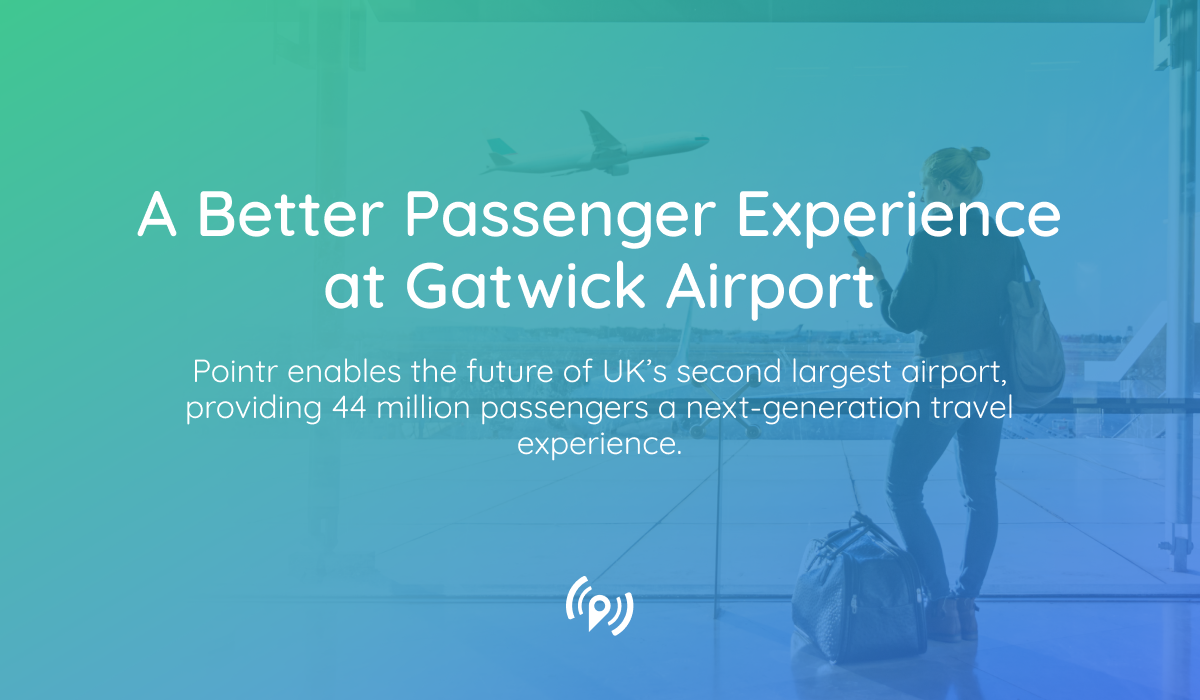 A Better Passenger Experience at Gatwick Airport

Pointr enables the future of UK's second largest airport, providing 44 million passengers a next-generation travel experience.